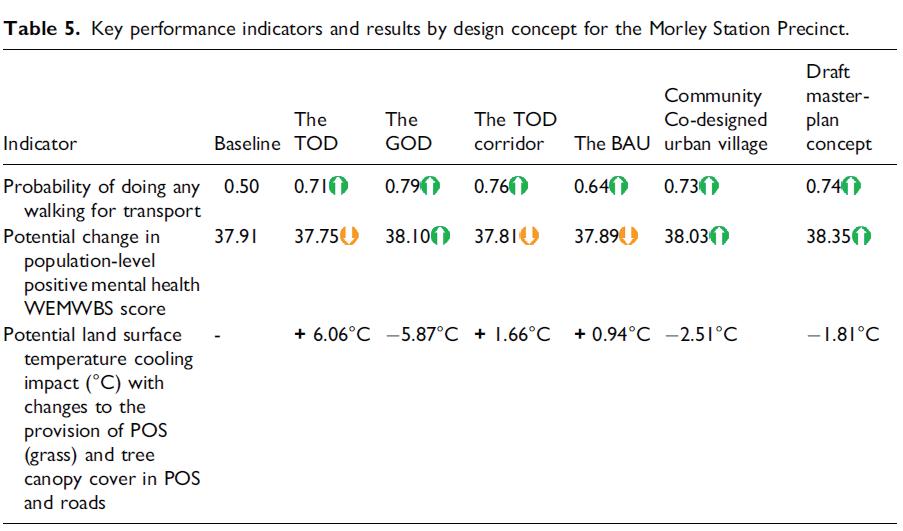 **Table 5.** Key performance indicators and results by design concept for the Morley Station Precinct.

| Indicator | Baseline | The TOD | The GOD | The TOD corridor | The BAU | Community Co-designed urban village | Draft master-plan concept |
|---|---|---|---|---|---|---|---|
| Probability of doing any walking for transport | 0.50 | 0.71 | 0.79 | 0.76 | 0.64 | 0.73 | 0.74 |
| Potential change in population-level positive mental health WEMWBS score | 37.91 | 37.75 | 38.10 | 37.81 | 37.89 | 38.03 | 38.35 |
| Potential land surface temperature cooling impact (°C) with changes to the provision of POS (grass) and tree canopy cover in POS and roads | - | + 6.06°C | −5.87°C | + 1.66°C | + 0.94°C | −2.51°C | −1.81°C |